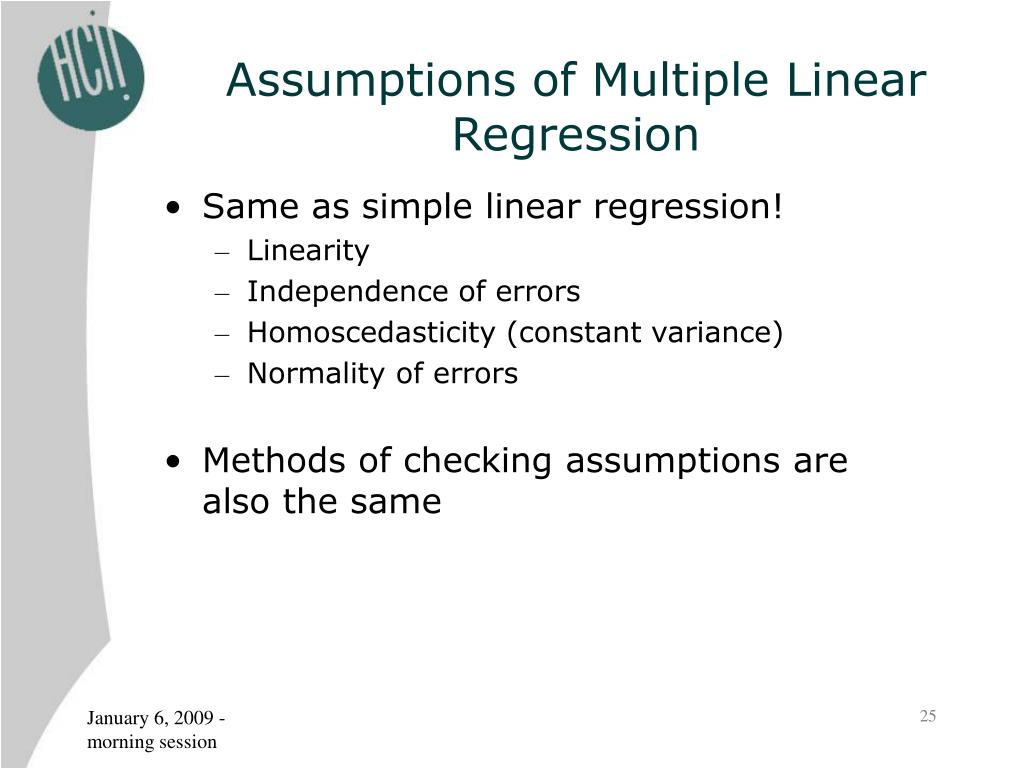 HCII

Assumptions of Multiple Linear Regression

• Same as simple linear regression!
– Linearity
– Independence of errors
– Homoscedasticity (constant variance)
– Normality of errors

• Methods of checking assumptions are also the same

January 6, 2009 - morning session

25